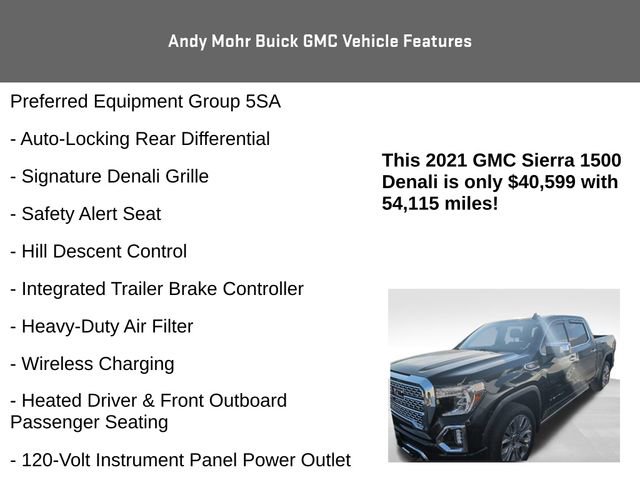 Andy Mohr Buick GMC Vehicle Features

Preferred Equipment Group 5SA

- Auto-Locking Rear Differential

- Signature Denali Grille

- Safety Alert Seat

- Hill Descent Control

- Integrated Trailer Brake Controller

- Heavy-Duty Air Filter

- Wireless Charging

- Heated Driver & Front Outboard Passenger Seating

- 120-Volt Instrument Panel Power Outlet

This 2021 GMC Sierra 1500 Denali is only $40,599 with 54,115 miles!